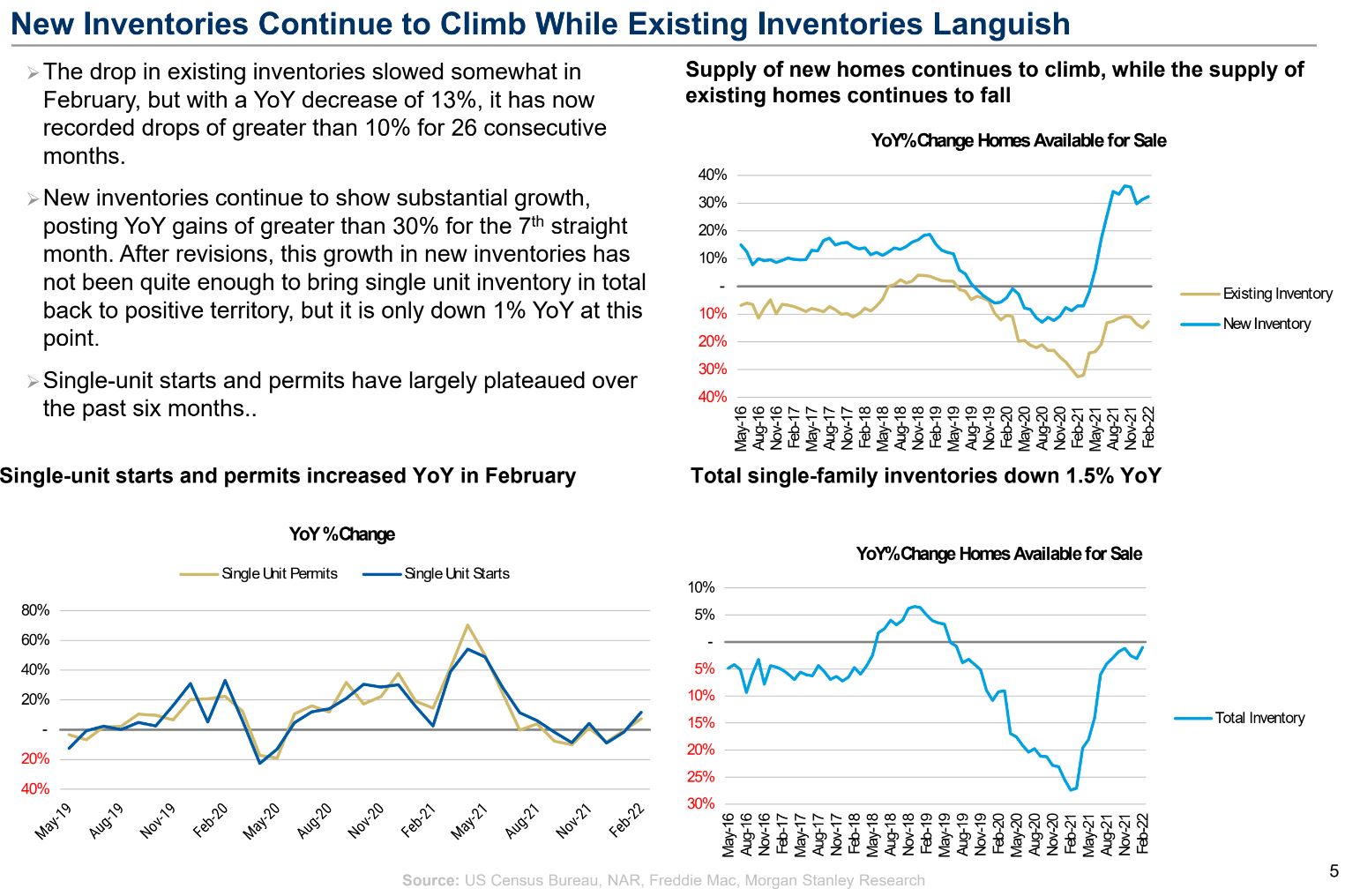 New Inventories Continue to Climb While Existing Inventories Languish

➢ The drop in existing inventories slowed somewhat in February, but with a YoY decrease of 13%, it has now recorded drops of greater than 10% for 26 consecutive months.

➢ New inventories continue to show substantial growth, posting YoY gains of greater than 30% for the 7$^{th}$ straight month. After revisions, this growth in new inventories has not been quite enough to bring single unit inventory in total back to positive territory, but it is only down 1% YoY at this point.

➢ Single-unit starts and permits have largely plateaued over the past six months..

Supply of new homes continues to climb, while the supply of existing homes continues to fall

YoY%Change Homes Available for Sale

40%
30%
20%
10%
-
10%
20%
30%
40%

May-16 Aug-16 Nov-16 Feb-17 May-17 Aug-17 Nov-17 Feb-18 May-18 Aug-18 Nov-18 Feb-19 May-19 Aug-19 Nov-19 Feb-20 May-20 Aug-20 Nov-20 Feb-21 May-21 Aug-21 Nov-21 Feb-22

Existing Inventory
New Inventory

Single-unit starts and permits increased YoY in February

YoY %Change

Single Unit Permits
Single Unit Starts

80%
60%
40%
20%
-
20%
40%

May-19 Aug-19 Nov-19 Feb-20 May-20 Aug-20 Nov-20 Feb-21 May-21 Aug-21 Nov-21 Feb-22

Total single-family inventories down 1.5% YoY

YoY%Change Homes Available for Sale

10%
5%
-
5%
10%
15%
20%
25%
30%

May-16 Aug-16 Nov-16 Feb-17 May-17 Aug-17 Nov-17 Feb-18 May-18 Aug-18 Nov-18 Feb-19 May-19 Aug-19 Nov-19 Feb-20 May-20 Aug-20 Nov-20 Feb-21 May-21 Aug-21 Nov-21 Feb-22

Total Inventory

Source: US Census Bureau, NAR, Freddie Mac, Morgan Stanley Research

5